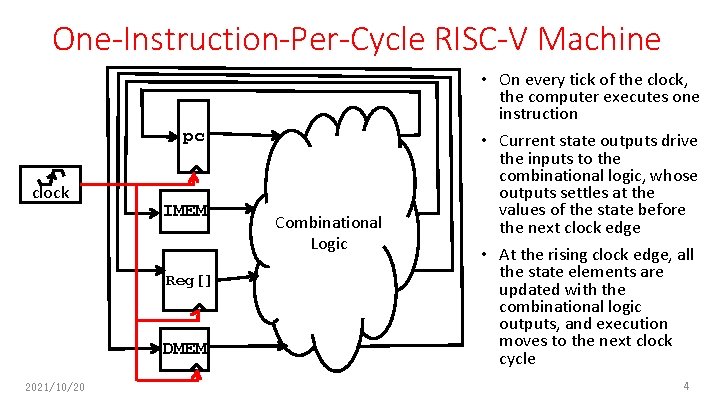 One-Instruction-Per-Cycle RISC-V Machine

clock

pc

IMEM

Reg[]

DMEM

Combinational Logic

• On every tick of the clock, the computer executes one instruction

• Current state outputs drive the inputs to the combinational logic, whose outputs settles at the values of the state before the next clock edge

• At the rising clock edge, all the state elements are updated with the combinational logic outputs, and execution moves to the next clock cycle

2021/10/20

4